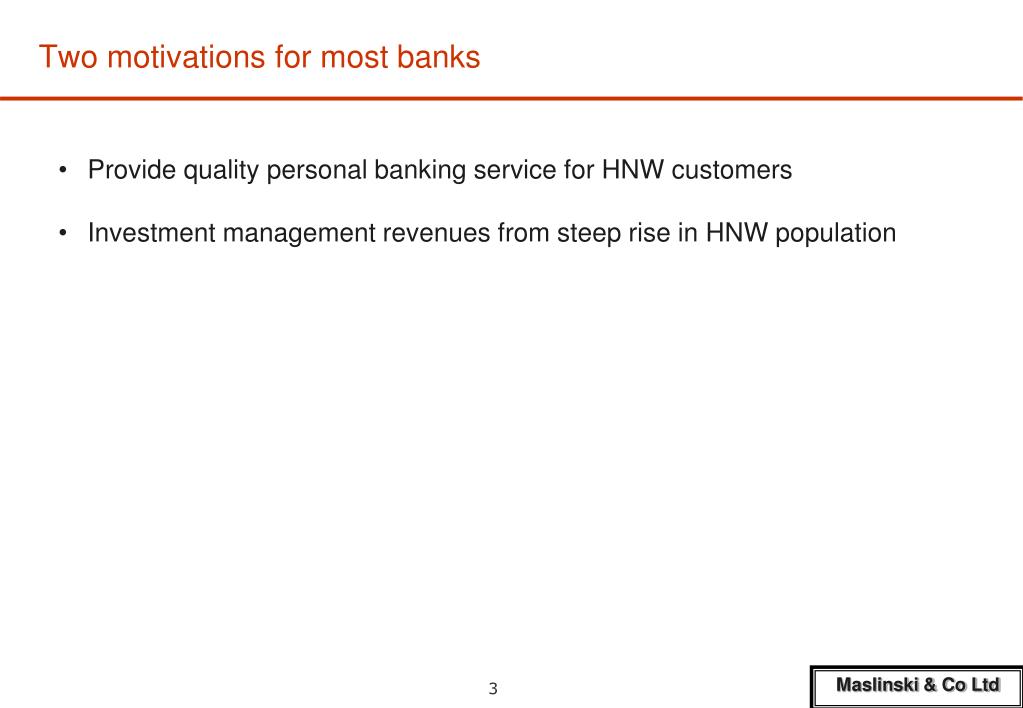 Two motivations for most banks

• Provide quality personal banking service for HNW customers

• Investment management revenues from steep rise in HNW population

3

Maslinski & Co Ltd